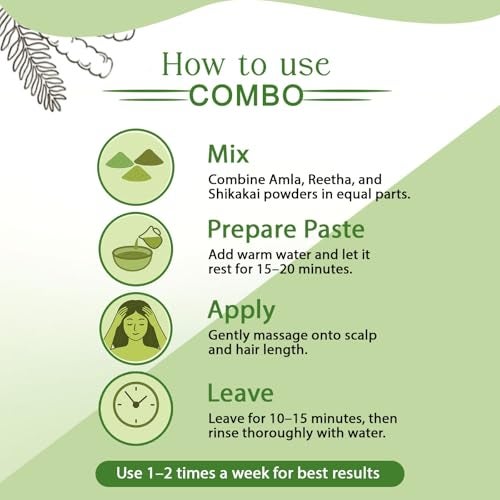 How to use
COMBO

Mix

Combine Amla, Reetha, and Shikakai powders in equal parts.

Prepare Paste

Add warm water and let it rest for 15–20 minutes.

Apply

Gently massage onto scalp and hair length.

Leave

Leave for 10–15 minutes, then rinse thoroughly with water.

Use 1–2 times a week for best results